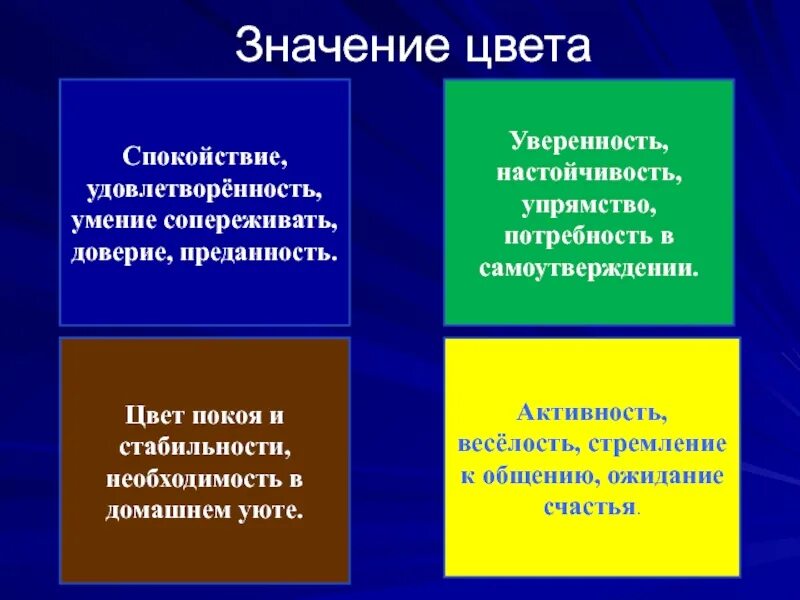 Значение цвета

Спокойствие, удовлетворённость, умение сопереживать, доверие, преданность.

Уверенность, настойчивость, упрямство, потребность в самоутверждении.

Цвет покоя и стабильности, необходимость в домашнем уюте.

Активность, весёлость, стремление к общению, ожидание счастья.